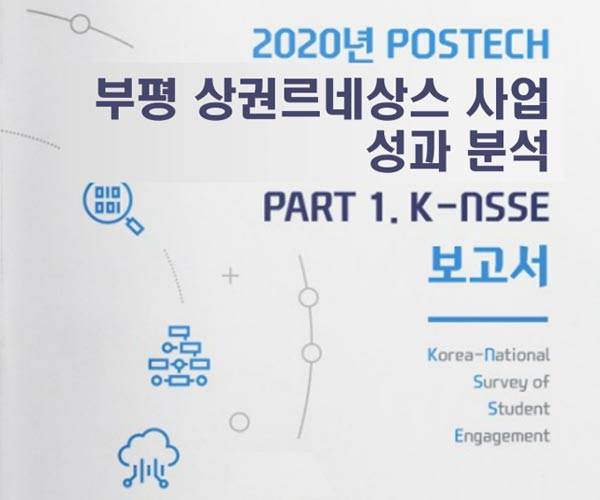 2020년 POSTECH
부평 상권르네상스 사업
성과 분석
PART 1. K-NSSE
보고서

Korea-National
Survey of
Student
Engagement